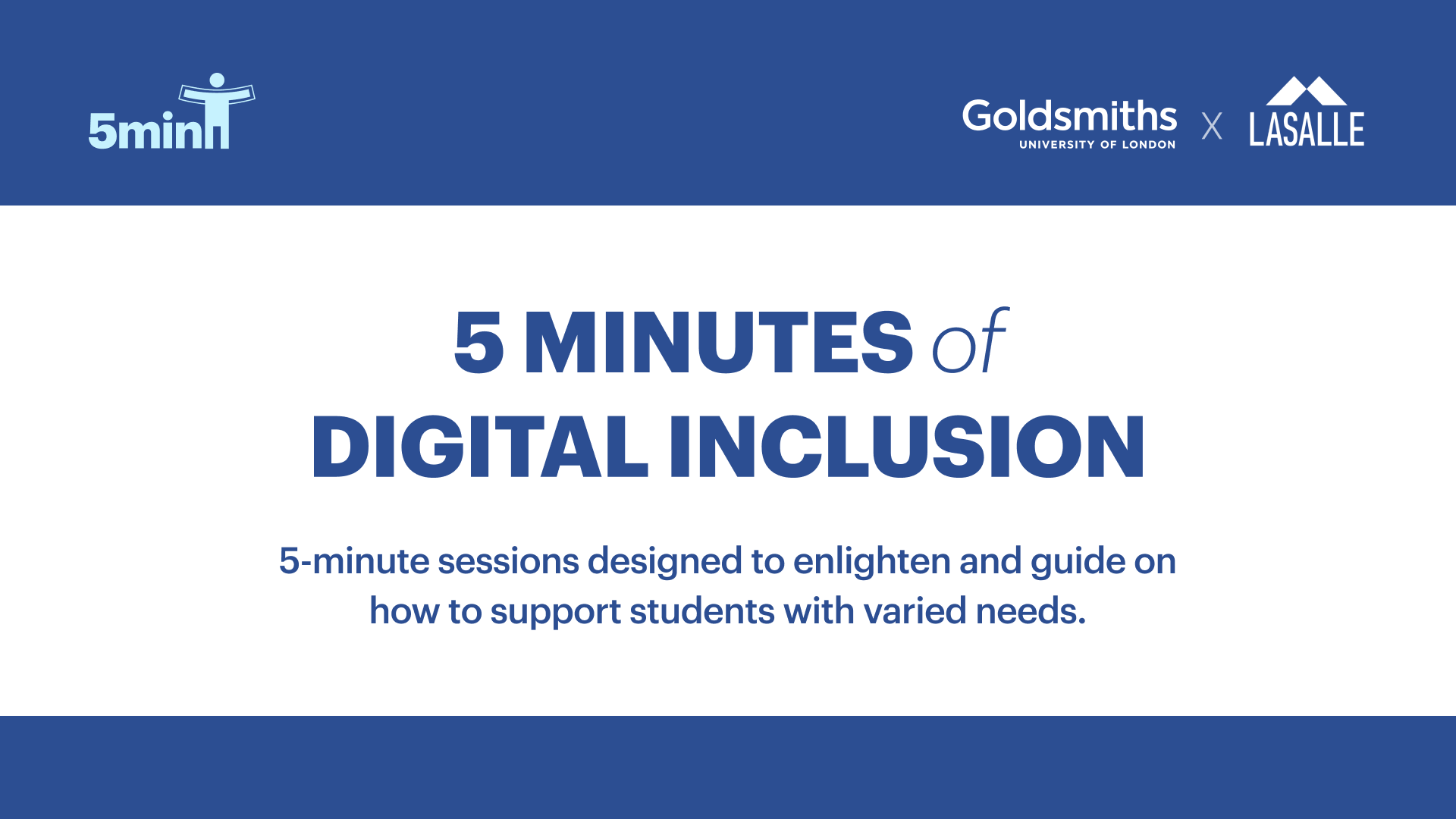 5min

Goldsmiths
UNIVERSITY OF LONDON
X
LASALLE

5 MINUTES of
DIGITAL INCLUSION

5-minute sessions designed to enlighten and guide on how to support students with varied needs.